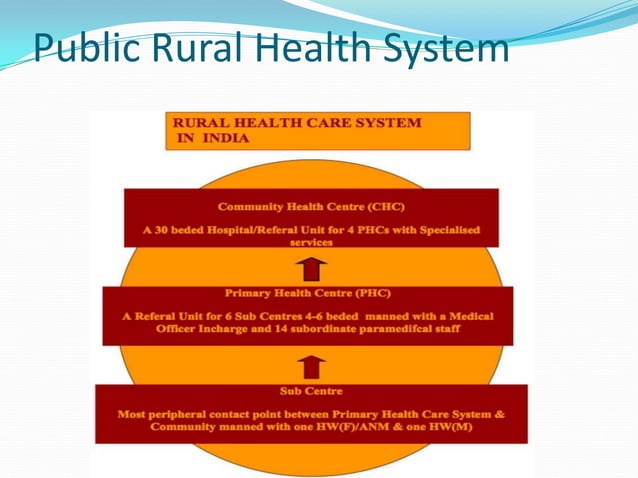 Public Rural Health System

RURAL HEALTH CARE SYSTEM IN INDIA

Community Health Centre (CHC)

A 30 beded Hospital/Referal Unit for 4 PHCs with Specialised services

Primary Health Centre (PHC)

A Referal Unit for 6 Sub Centres 4-6 beded manned with a Medical Officer Incharge and 14 subordinate paramedifcal staff

Sub Centre

Most peripheral contact point between Primary Health Care System & Community manned with one HW(F)/ANM & one HW(M)